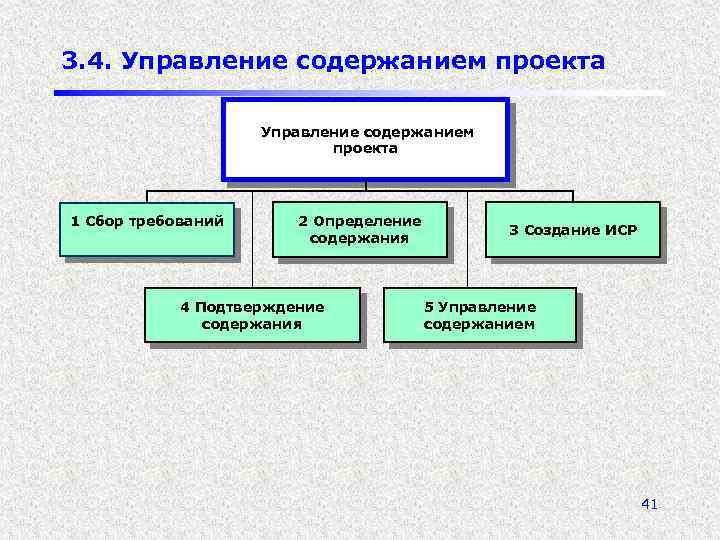 3.4. Управление содержанием проекта

Управление содержанием проекта

1 Сбор требований

2 Определение содержания

3 Создание ИСР

4 Подтверждение содержания

5 Управление содержанием

41